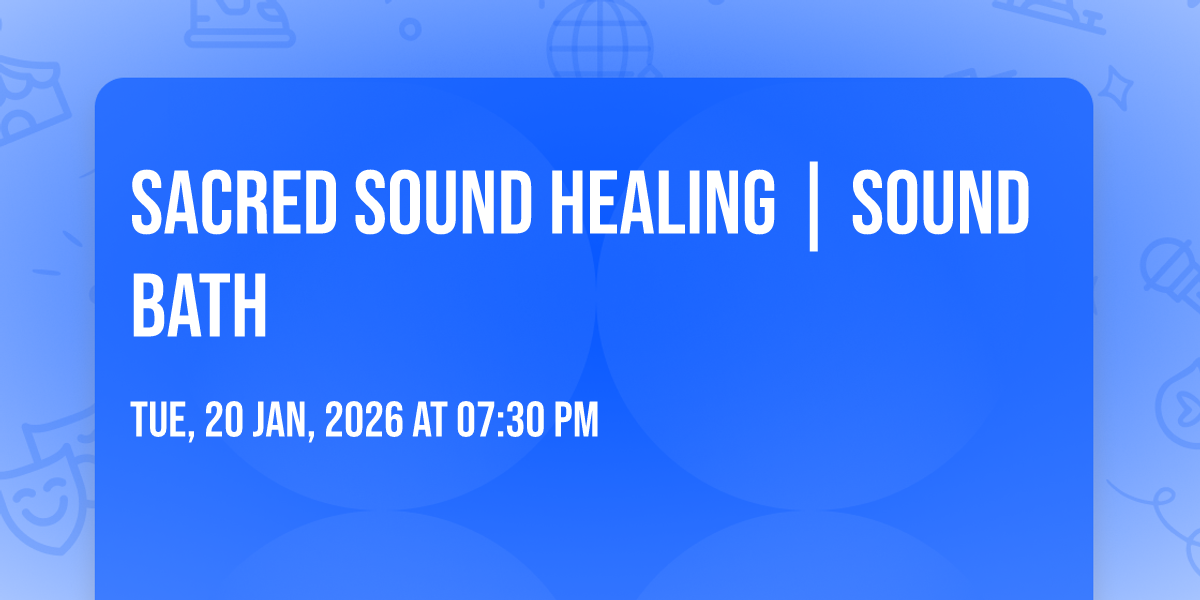 SACRED SOUND HEALING | SOUND BATH

TUE, 20 JAN, 2026 AT 07:30 PM